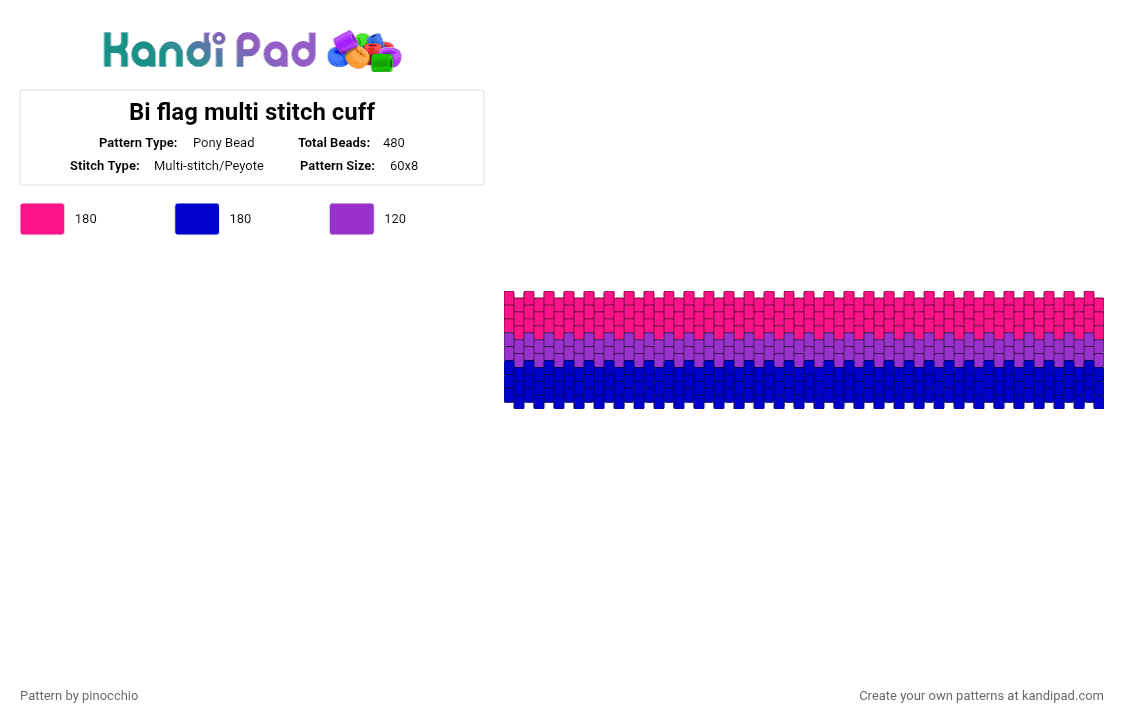 Kandi Pad

Bi flag multi stitch cuff

Pattern Type: Pony Bead
Total Beads: 480
Stitch Type: Multi-stitch/Peyote
Pattern Size: 60x8

180
180
120

Pattern by pinocchio

Create your own patterns at kandipad.com